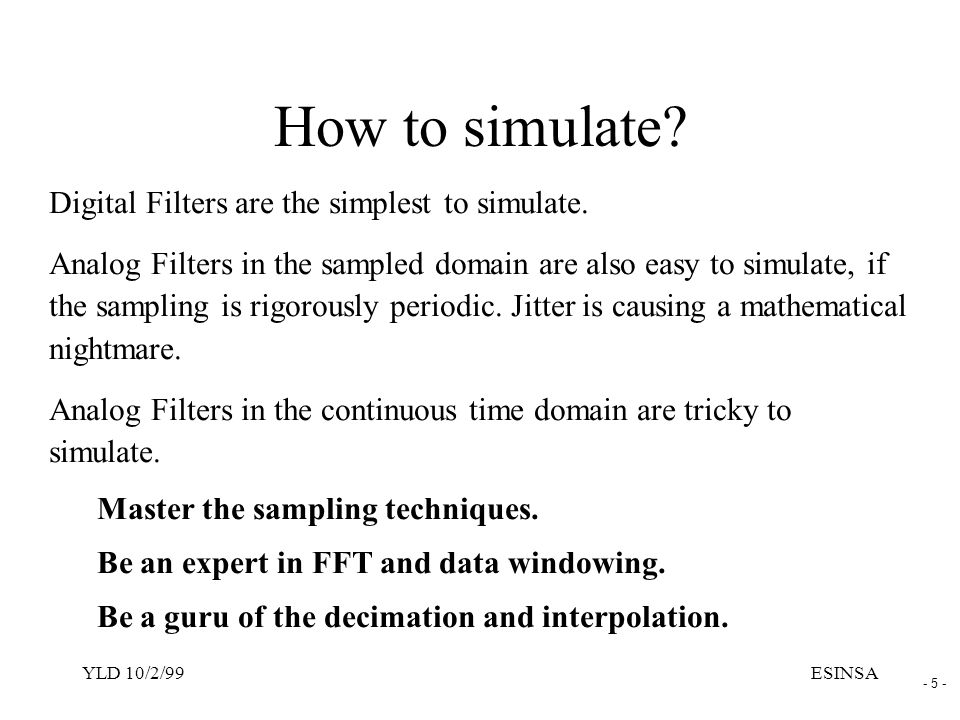 How to simulate?

Digital Filters are the simplest to simulate.

Analog Filters in the sampled domain are also easy to simulate, if the sampling is rigorously periodic. Jitter is causing a mathematical nightmare.

Analog Filters in the continuous time domain are tricky to simulate.

Master the sampling techniques.

Be an expert in FFT and data windowing.

Be a guru of the decimation and interpolation.

YLD 10/2/99

ESINSA

- 5 -